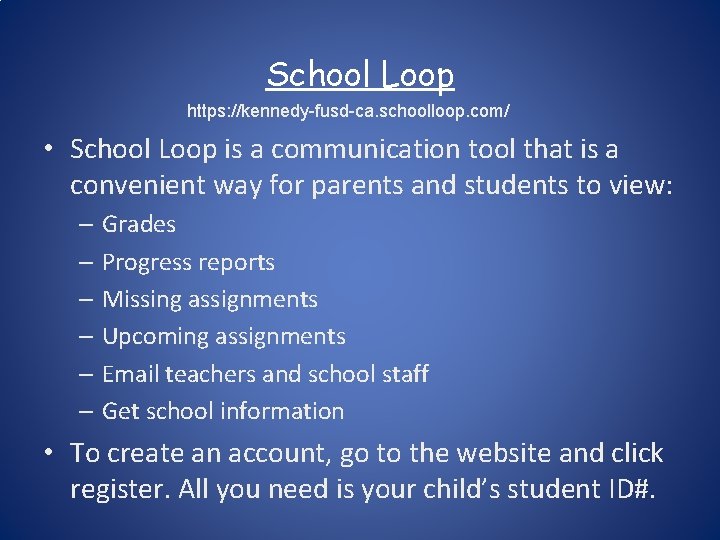 School Loop
https://kennedy-fusd-ca.schoolloop.com/

• School Loop is a communication tool that is a convenient way for parents and students to view:
– Grades
– Progress reports
– Missing assignments
– Upcoming assignments
– Email teachers and school staff
– Get school information

• To create an account, go to the website and click register. All you need is your child's student ID#.